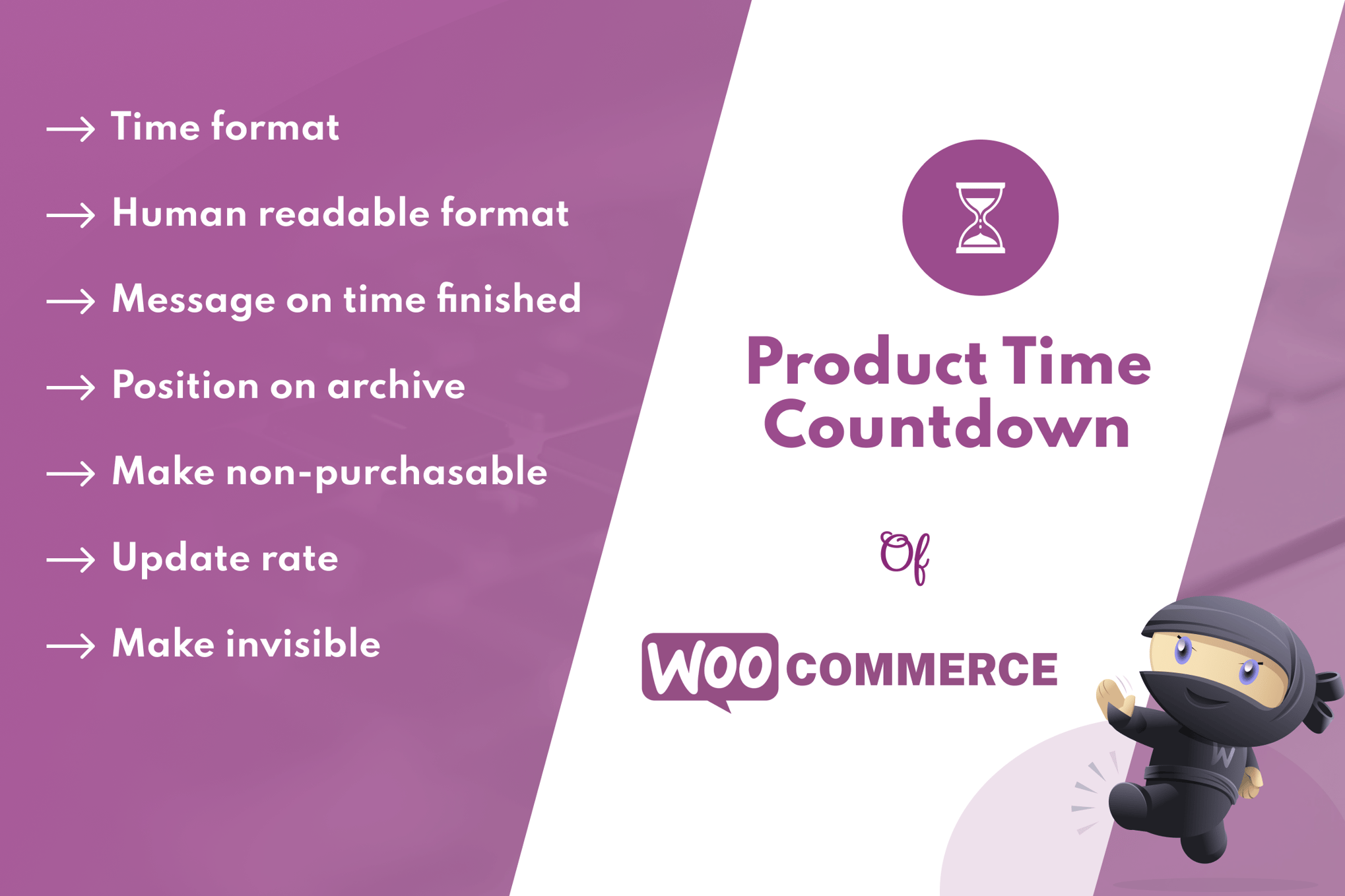 → Time format

→ Human readable format

→ Message on time finished

→ Position on archive

→ Make non-purchasable

→ Update rate

→ Make invisible

Product Time Countdown

Of

WOO COMMERCE

W